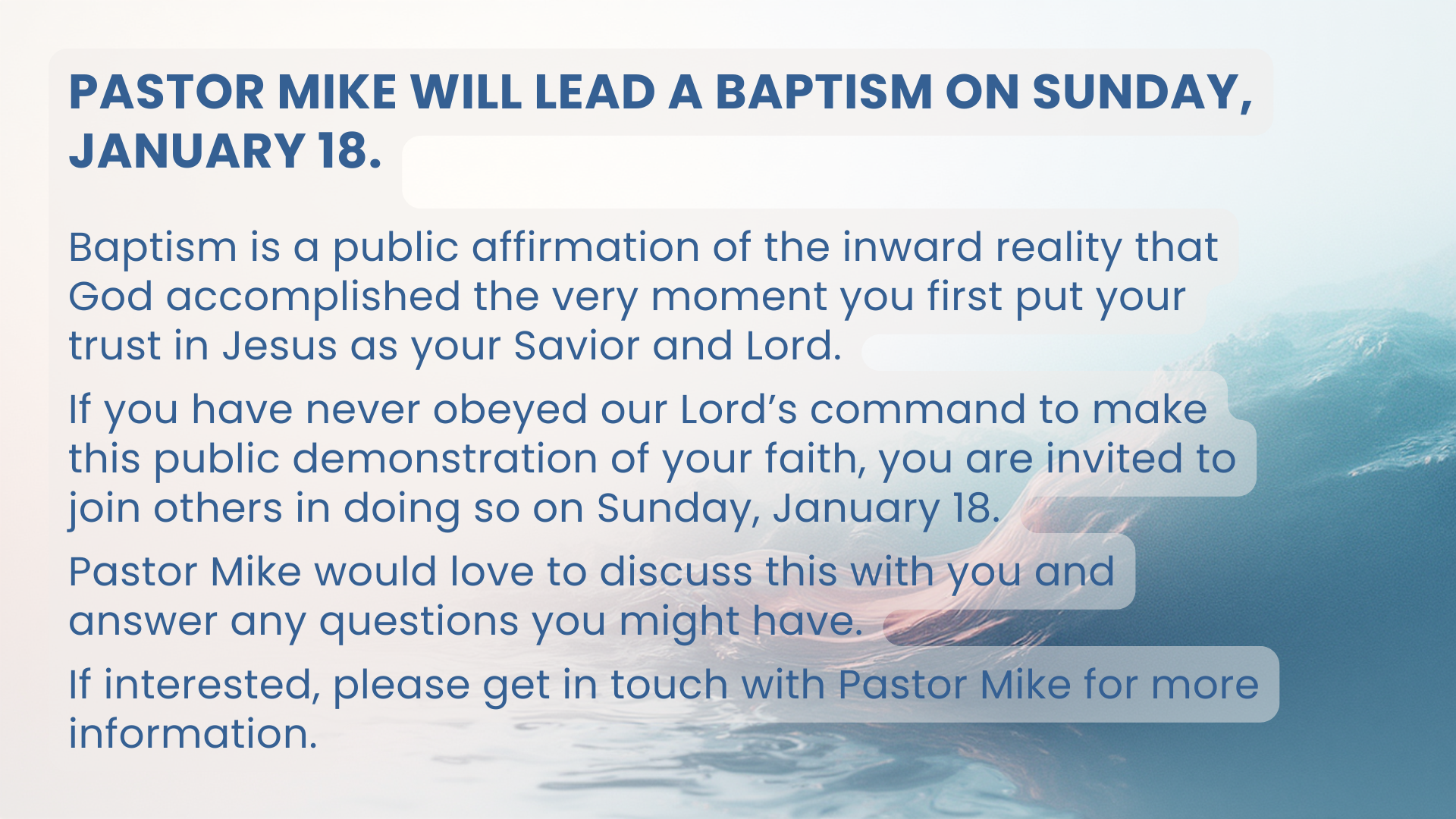 PASTOR MIKE WILL LEAD A BAPTISM ON SUNDAY, JANUARY 18.

Baptism is a public affirmation of the inward reality that God accomplished the very moment you first put your trust in Jesus as your Savior and Lord.

If you have never obeyed our Lord’s command to make this public demonstration of your faith, you are invited to join others in doing so on Sunday, January 18.

Pastor Mike would love to discuss this with you and answer any questions you might have.

If interested, please get in touch with Pastor Mike for more information.